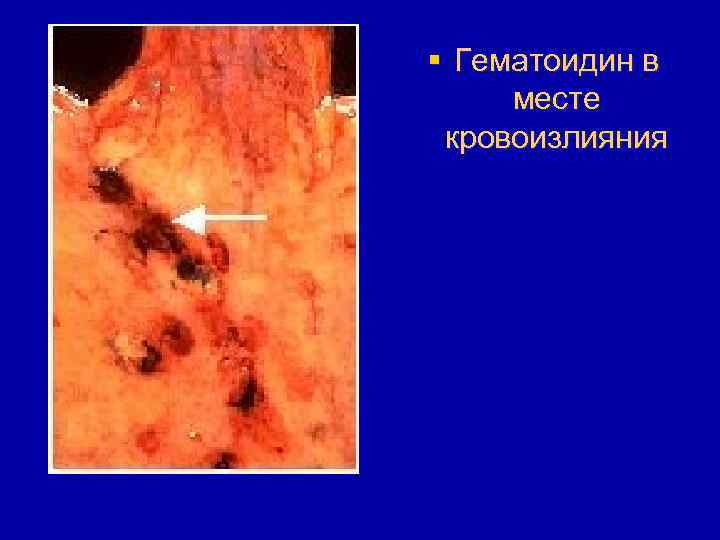 ▪ Гематоидин в месте кровоизлияния